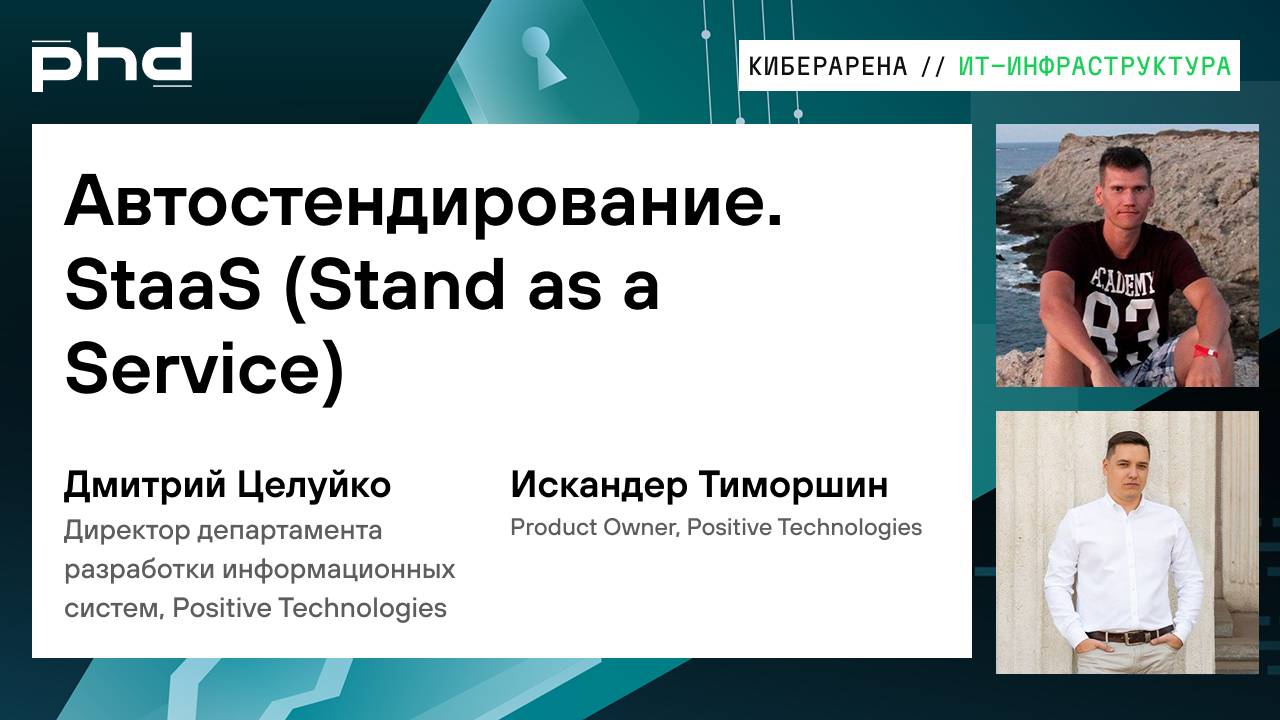 phd

КИБЕРАРЕНА // ИТ-ИНФРАСТРУКТУРА

Автостендирование. StaaS (Stand as a Service)

Дмитрий Целуйко
Директор департамента разработки информационных систем, Positive Technologies

Искандер Тиморшин
Product Owner, Positive Technologies

ACADEMY
83